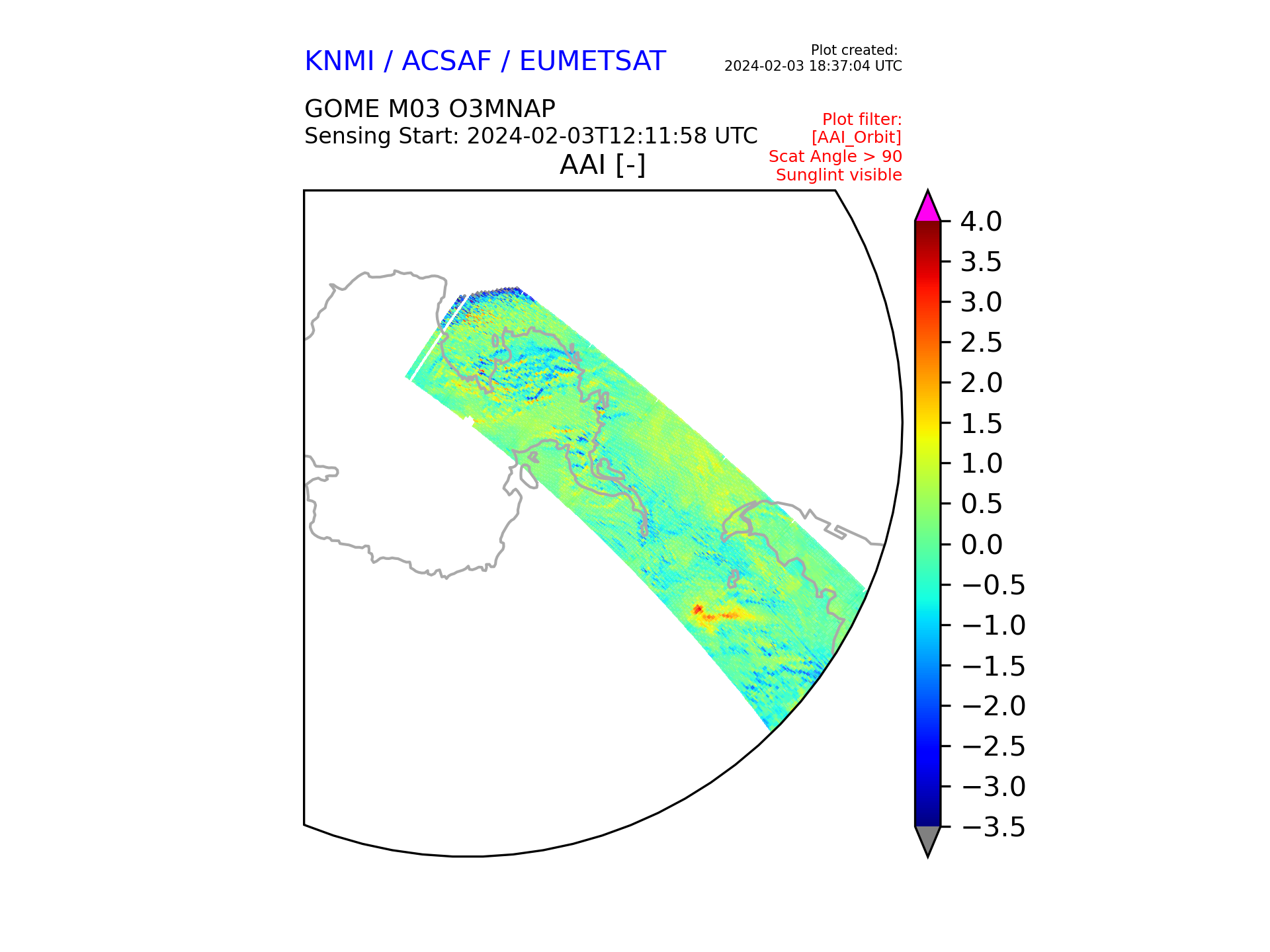 KNMI / ACSAF / EUMETSAT

Plot created:
2024-02-03 18:37:04 UTC

GOME M03 O3MNAP
Sensing Start: 2024-02-03T12:11:58 UTC

Plot filter:
[AAI_Orbit]
Scat Angle > 90
Sunglint visible

AAI [-]

4.0
3.5
3.0
2.5
2.0
1.5
1.0
0.5
0.0
−0.5
−1.0
−1.5
−2.0
−2.5
−3.0
−3.5